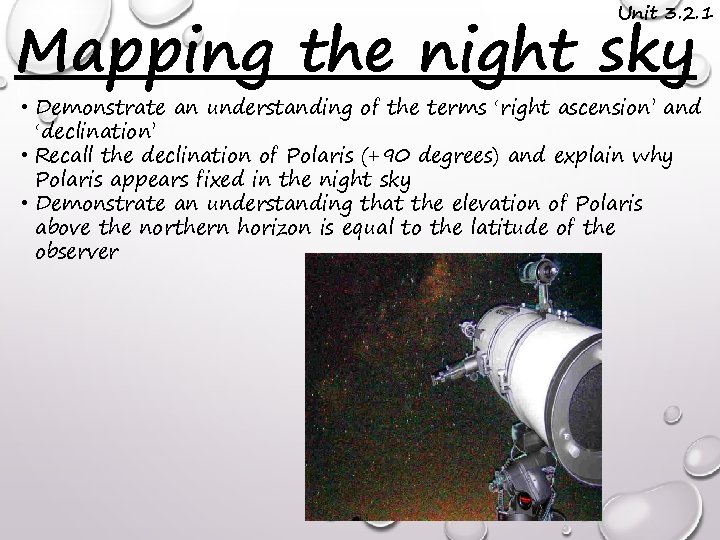 Unit 3.2.1

Mapping the night sky

• Demonstrate an understanding of the terms 'right ascension' and 'declination'
• Recall the declination of Polaris (+90 degrees) and explain why Polaris appears fixed in the night sky
• Demonstrate an understanding that the elevation of Polaris above the northern horizon is equal to the latitude of the observer